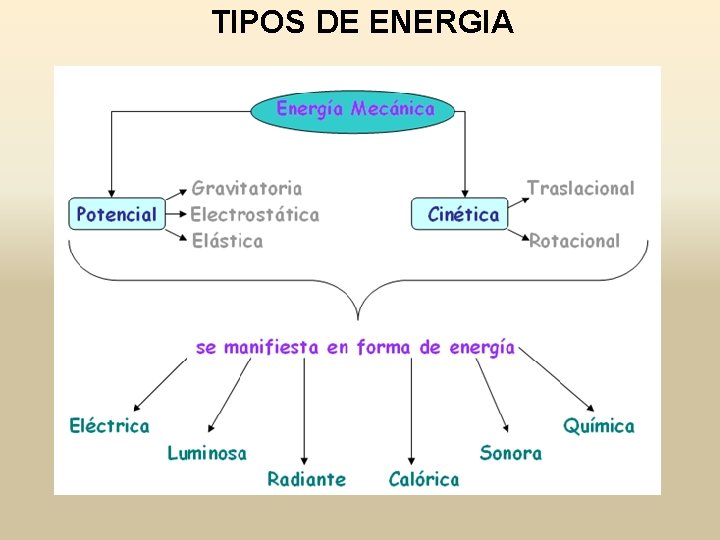 TIPOS DE ENERGIA

Energía Mecánica

Potencial
Gravitatoria
Electrostática
Elástica

Cinética
Traslacional
Rotacional

se manifiesta en forma de energía

Eléctrica
Luminosa
Radiante
Calórica
Sonora
Química